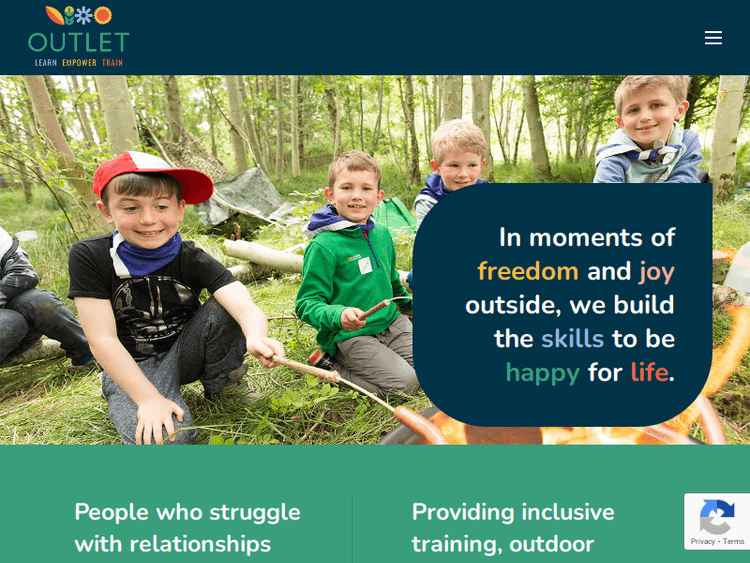 OUTLET
LEARN EMPOWER TRAIN

In moments of freedom and joy outside, we build the skills to be happy for life.

People who struggle with relationships

Providing inclusive training, outdoor

Privacy - Terms